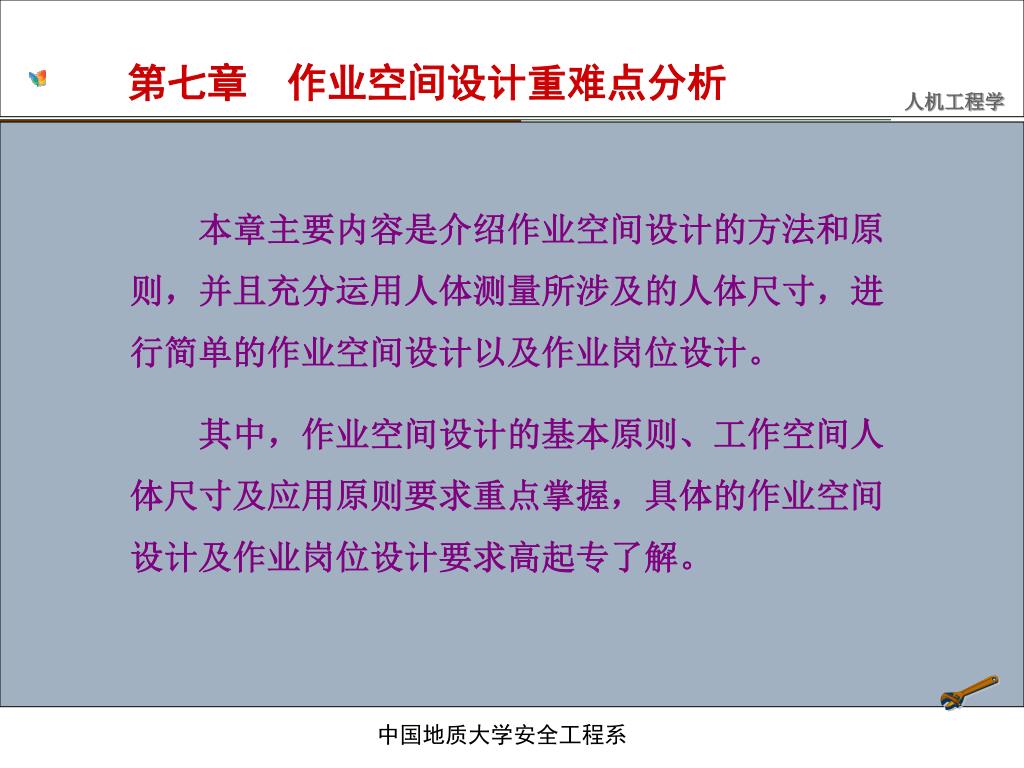 第七章　作业空间设计重难点分析

人机工程学

本章主要内容是介绍作业空间设计的方法和原则，并且充分运用人体测量所涉及的人体尺寸，进行简单的作业空间设计以及作业岗位设计。

其中，作业空间设计的基本原则、工作空间人体尺寸及应用原则要求重点掌握，具体的作业空间设计及作业岗位设计要求高起专了解。

中国地质大学安全工程系